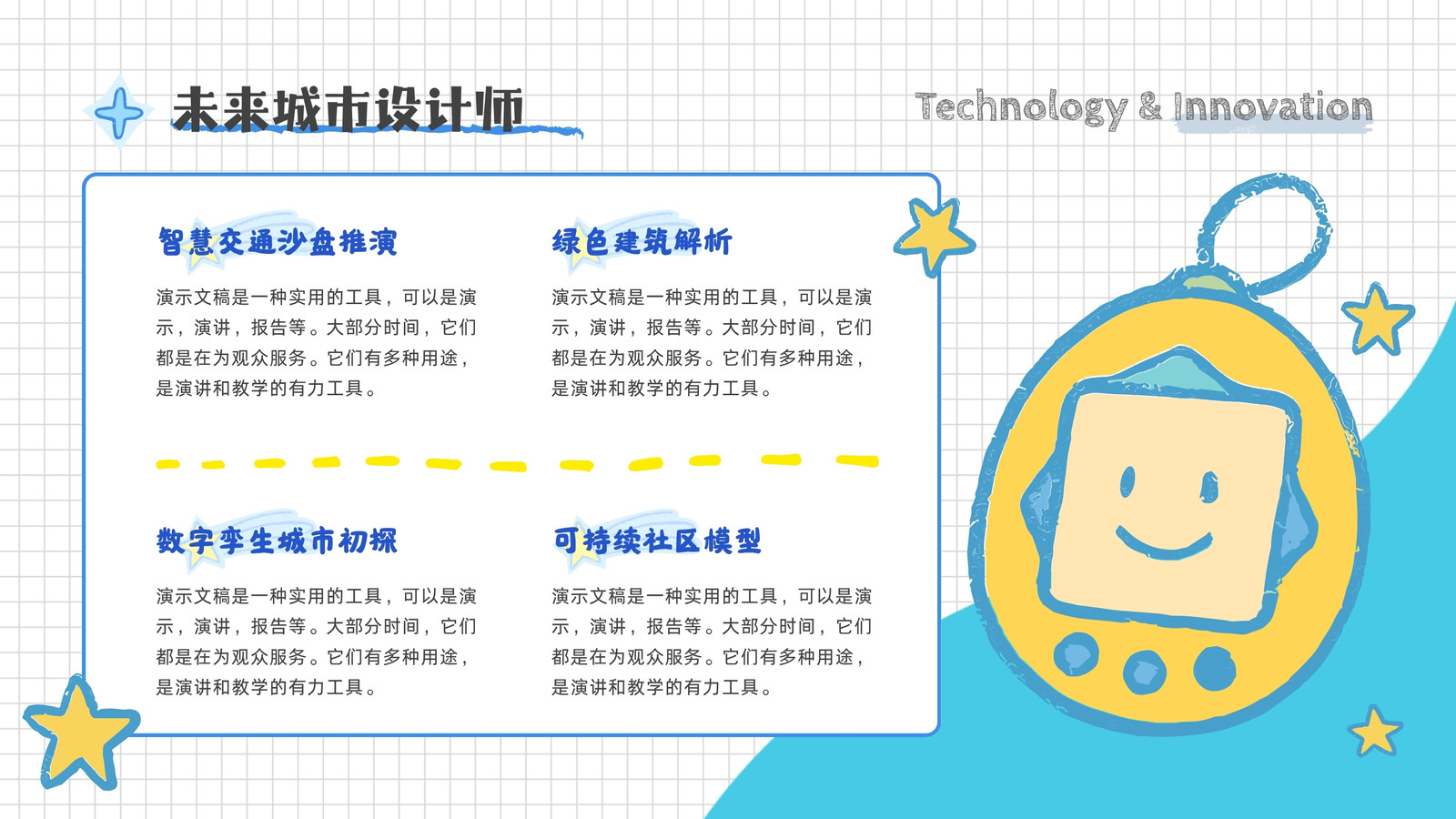 未来城市设计师

Technology & Innovation

智慧交通沙盘推演

演示文稿是一种实用的工具，可以是演示，演讲，报告等。大部分时间，它们都是在为观众服务。它们有多种用途，是演讲和教学的有力工具。

绿色建筑解析

演示文稿是一种实用的工具，可以是演示，演讲，报告等。大部分时间，它们都是在为观众服务。它们有多种用途，是演讲和教学的有力工具。

数字孪生城市初探

演示文稿是一种实用的工具，可以是演示，演讲，报告等。大部分时间，它们都是在为观众服务。它们有多种用途，是演讲和教学的有力工具。

可持续社区模型

演示文稿是一种实用的工具，可以是演示，演讲，报告等。大部分时间，它们都是在为观众服务。它们有多种用途，是演讲和教学的有力工具。